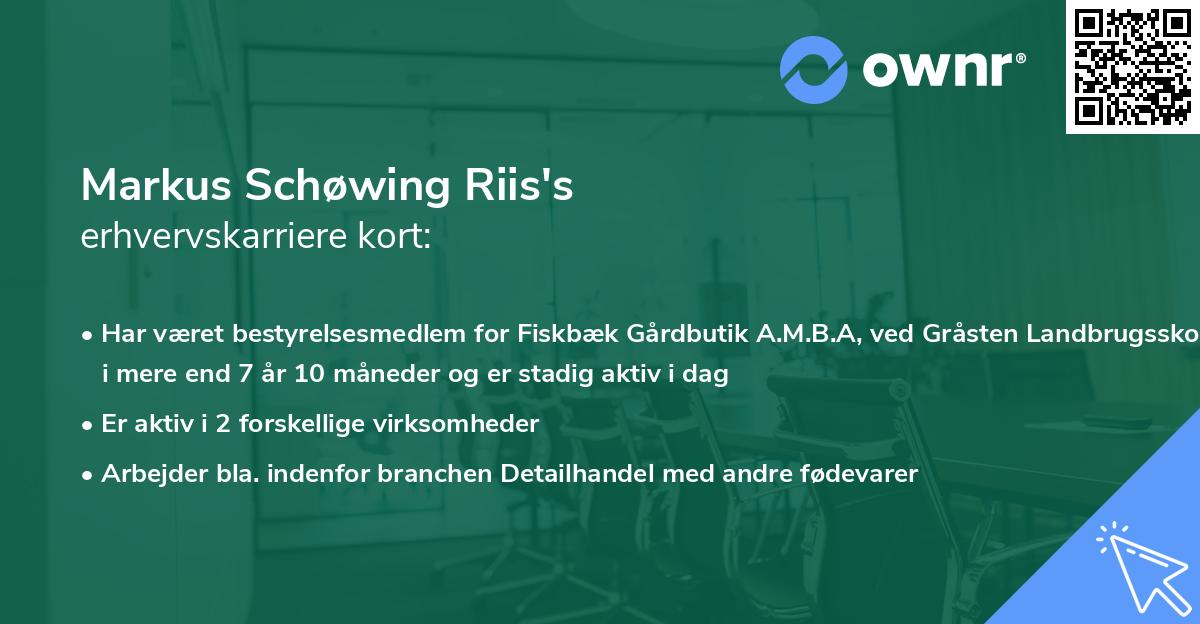 ownr®

Markus Schøwing Riis's
erhvervskarriere kort:

• Har været bestyrelsesmedlem for Fiskbæk Gårdbutik A.M.B.A, ved Gråsten Landbrugssko i mere end 7 år 10 måneder og er stadig aktiv i dag

• Er aktiv i 2 forskellige virksomheder

• Arbejder bla. indenfor branchen Detailhandel med andre fødevarer